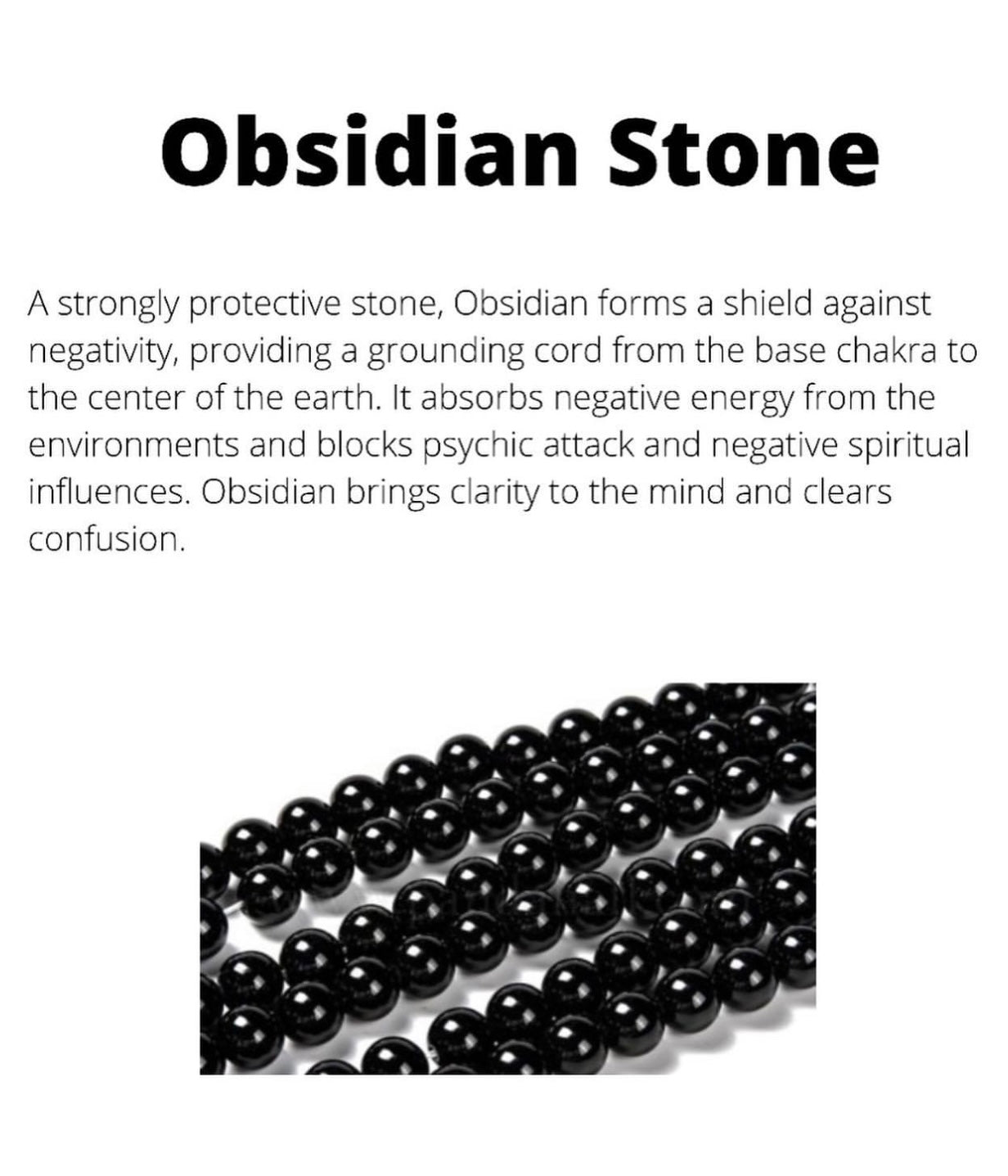 Obsidian Stone

A strongly protective stone, Obsidian forms a shield against negativity, providing a grounding cord from the base chakra to the center of the earth. It absorbs negative energy from the environments and blocks psychic attack and negative spiritual influences. Obsidian brings clarity to the mind and clears confusion.